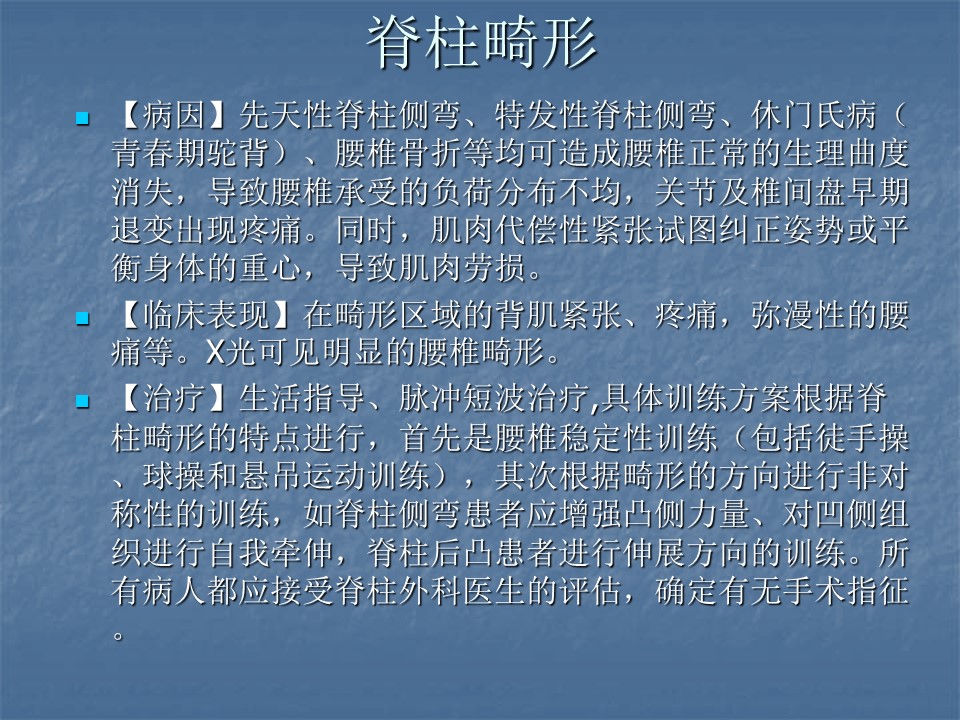 脊柱畸形

【病因】先天性脊柱侧弯、特发性脊柱侧弯、休门氏病（青春期驼背）、腰椎骨折等均可造成腰椎正常的生理曲度消失，导致腰椎承受的负荷分布不均，关节及椎间盘早期退变出现疼痛。同时，肌肉代偿性紧张试图纠正姿势或平衡身体的重心，导致肌肉劳损。

【临床表现】在畸形区域的背肌紧张、疼痛，弥漫性的腰痛等。X光可见明显的腰椎畸形。

【治疗】生活指导、脉冲短波治疗,具体训练方案根据脊柱畸形的特点进行，首先是腰椎稳定性训练（包括徒手操、球操和悬吊运动训练），其次根据畸形的方向进行非对称性的训练，如脊柱侧弯患者应增强凸侧力量、对凹侧组织进行自我牵伸，脊柱后凸患者进行伸展方向的训练。所有病人都应接受脊柱外科医生的评估，确定有无手术指征。